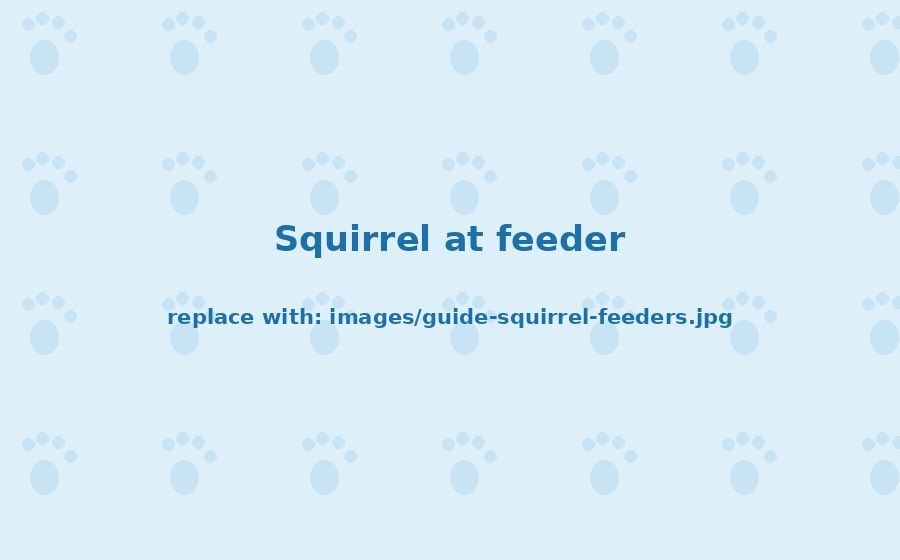 Squirrel at feeder

replace with: images/guide-squirrel-feeders.jpg